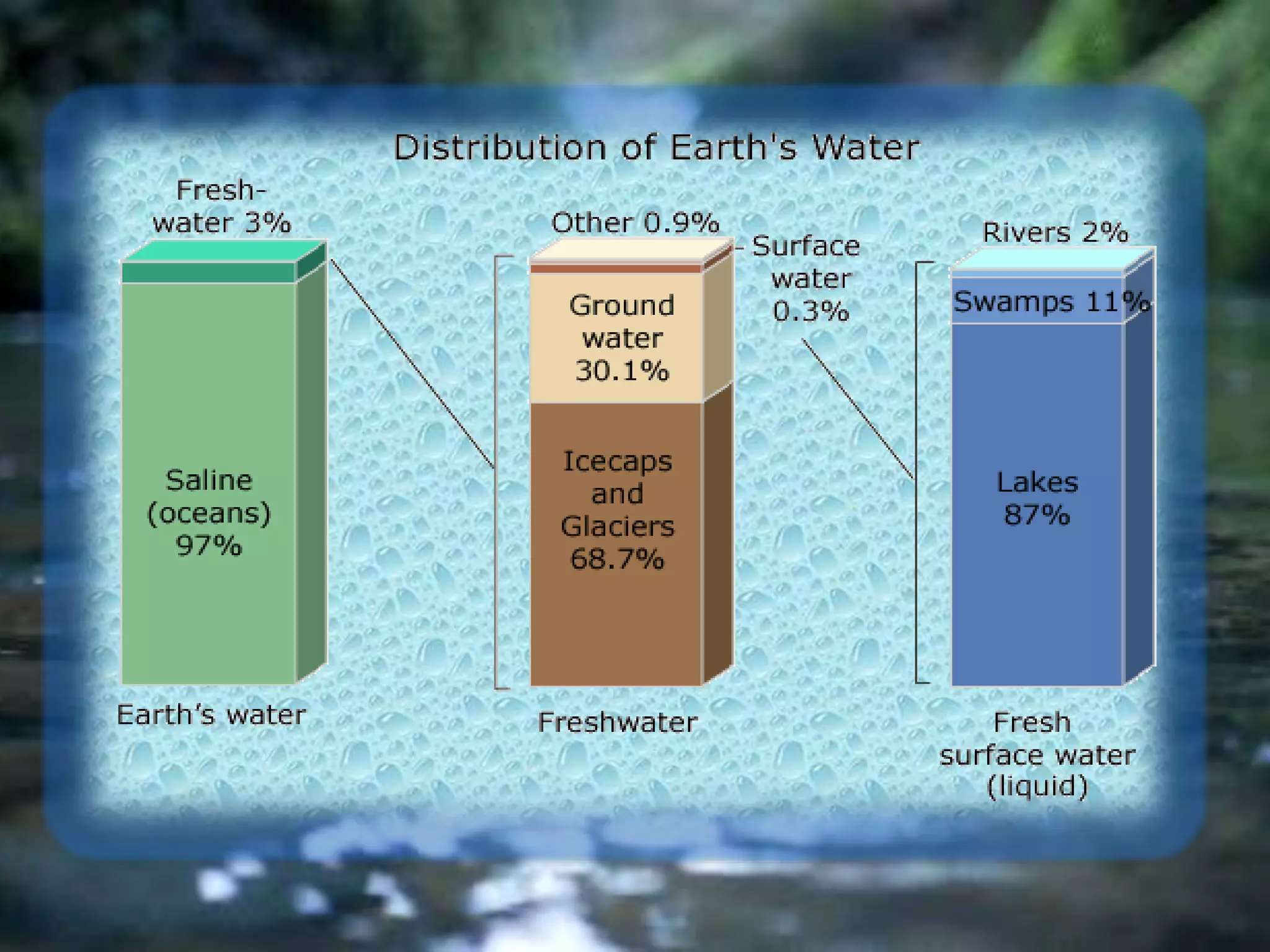 Distribution of Earth's Water

Fresh-water 3%

Saline (oceans) 97%

Earth's water

Other 0.9%

Surface water 0.3%

Ground water 30.1%

Icecaps and Glaciers 68.7%

Freshwater

Rivers 2%

Swamps 11%

Lakes 87%

Fresh surface water (liquid)